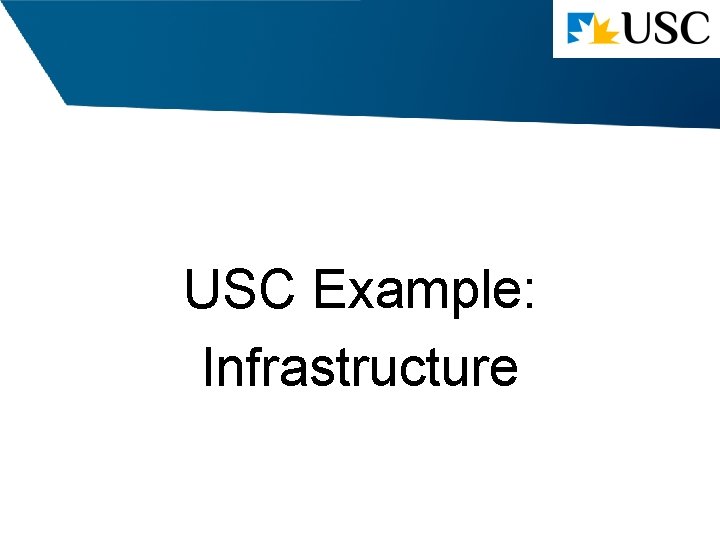 USC

USC Example: Infrastructure